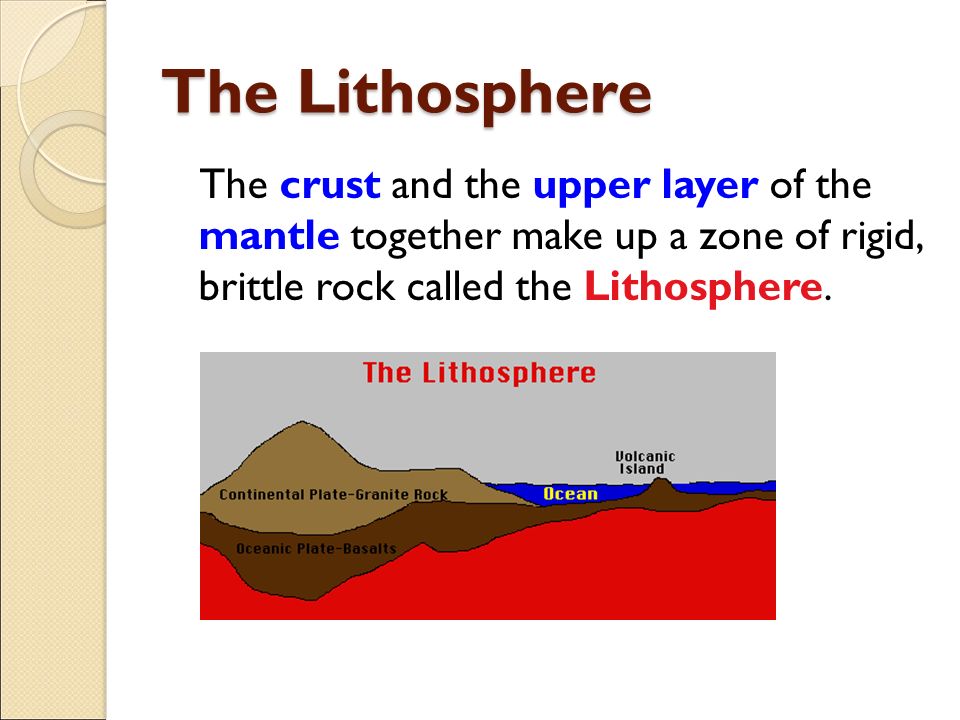 The Lithosphere

The crust and the upper layer of the mantle together make up a zone of rigid, brittle rock called the Lithosphere.

The Lithosphere

Volcanic Island

Continental Plate-Granite Rock

Ocean

Oceanic Plate-Basalts